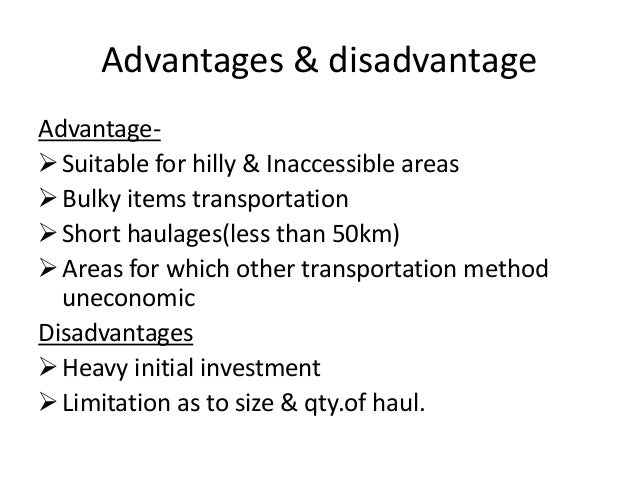 Advantages & disadvantage

Advantage-

➢ Suitable for hilly & Inaccessible areas
➢ Bulky items transportation
➢ Short haulages(less than 50km)
➢ Areas for which other transportation method uneconomic

Disadvantages

➢ Heavy initial investment
➢ Limitation as to size & qty.of haul.